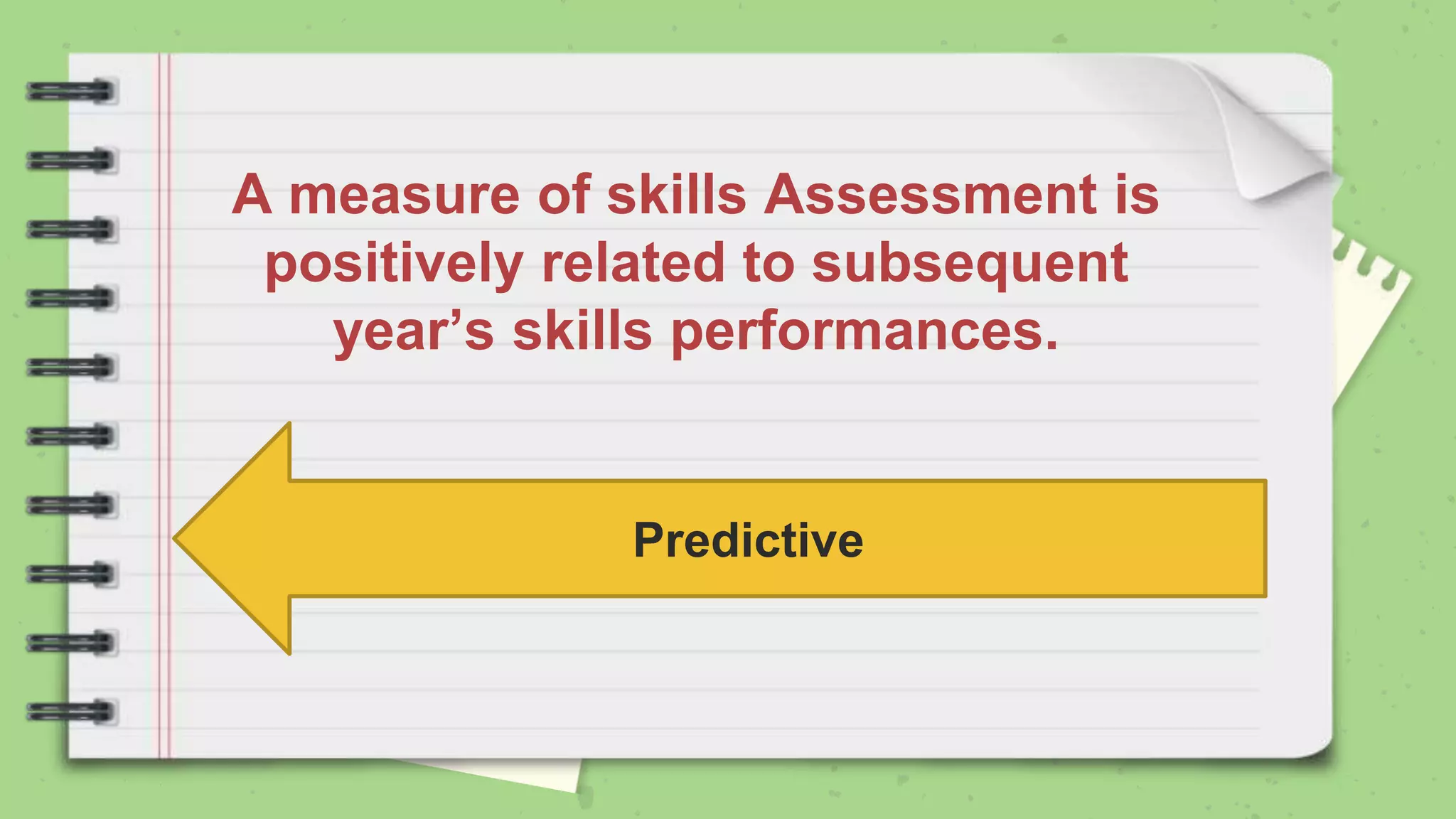 A measure of skills Assessment is positively related to subsequent year’s skills performances.

Predictive